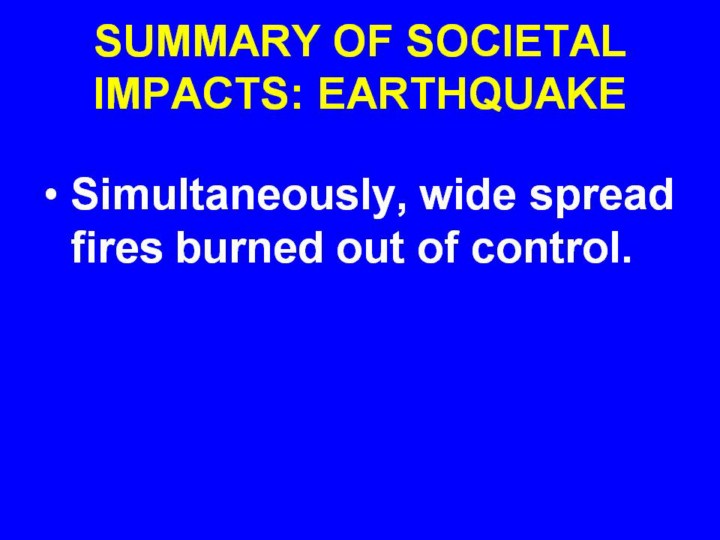 SUMMARY OF SOCIETAL IMPACTS: EARTHQUAKE

• Simultaneously, wide spread fires burned out of control.